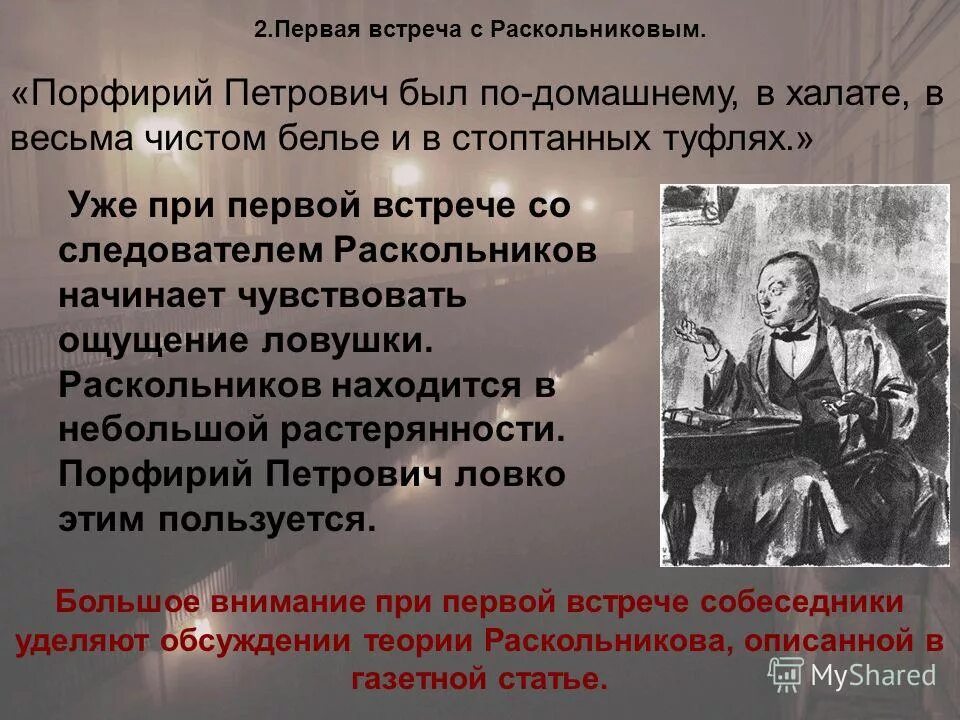 2.Первая встреча с Раскольниковым.

«Порфирий Петрович был по-домашнему, в халате, в весьма чистом белье и в стоптанных туфлях.»

Уже при первой встрече со следователем Раскольников начинает чувствовать ощущение ловушки. Раскольников находится в небольшой растерянности. Порфирий Петрович ловко этим пользуется.

Большое внимание при первой встрече собеседники уделяют обсуждении теории Раскольникова, описанной в газетной статье.

MyShared